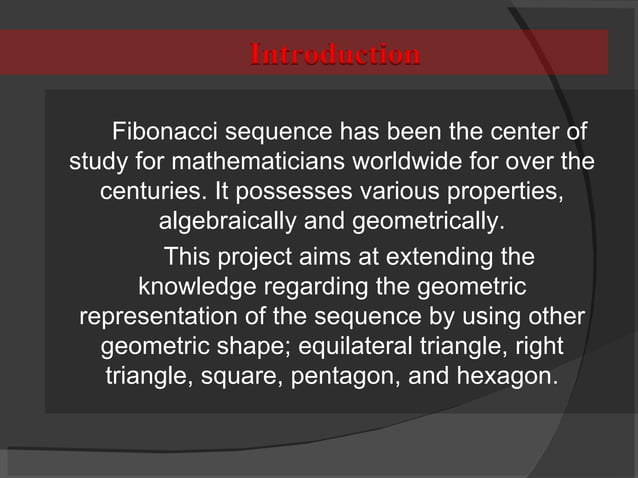 Introduction

Fibonacci sequence has been the center of study for mathematicians worldwide for over the centuries. It possesses various properties, algebraically and geometrically.

This project aims at extending the knowledge regarding the geometric representation of the sequence by using other geometric shape; equilateral triangle, right triangle, square, pentagon, and hexagon.